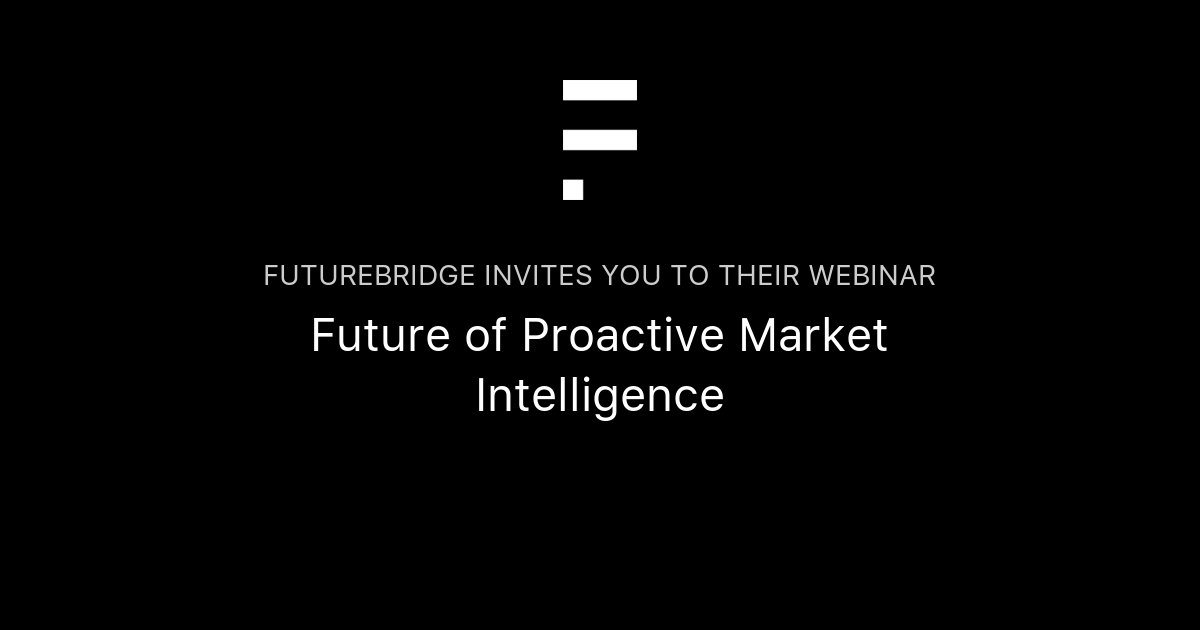 FUTUREBRIDGE INVITES YOU TO THEIR WEBINAR

Future of Proactive Market Intelligence